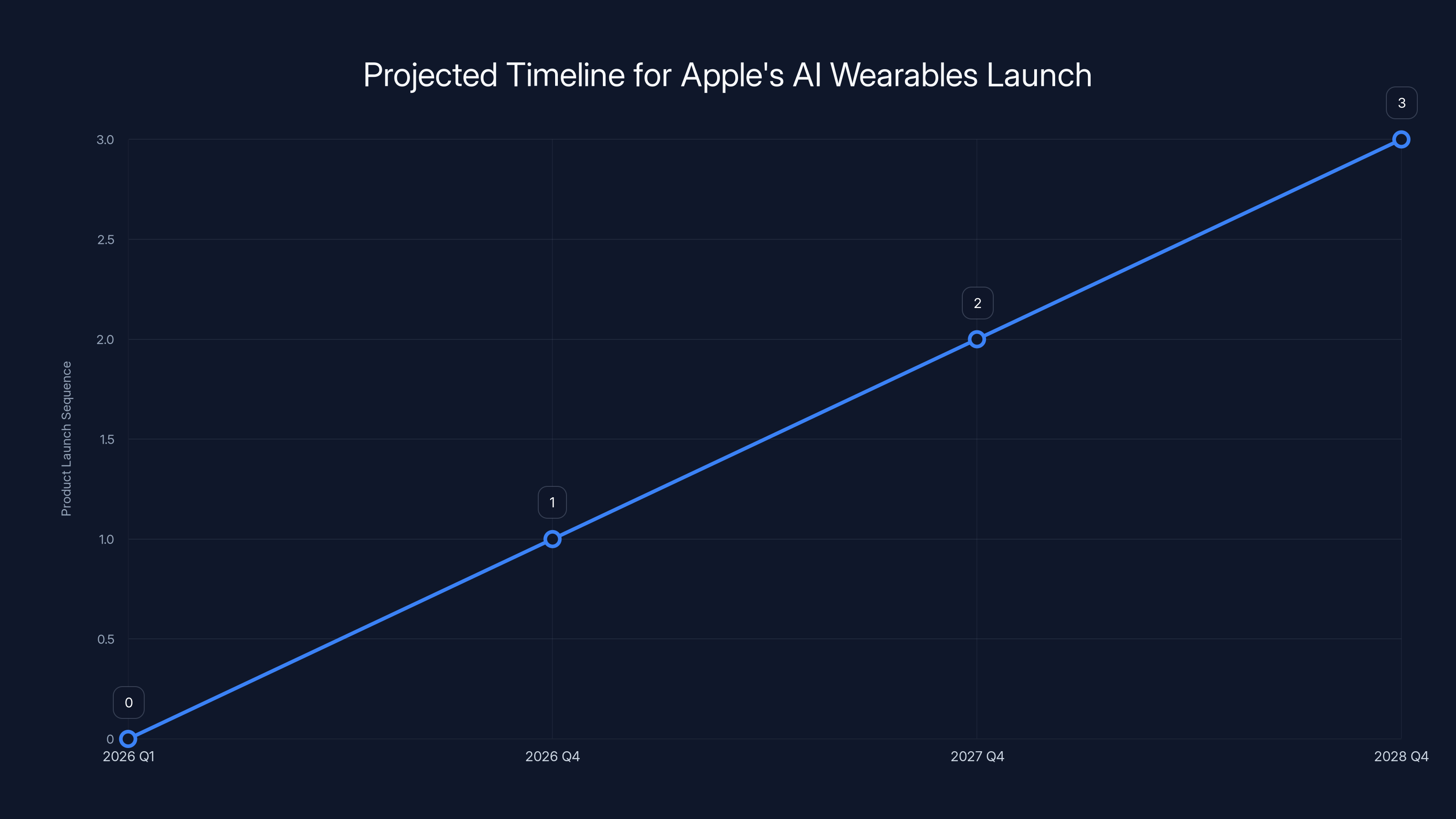 Projected Timeline for Apple's AI Wearables Launch

Product Launch Sequence

3.0
2.5
2.0
1.5
1.0
0.5
0

3
2
1
0

2026 Q1
2026 Q4
2027 Q4
2028 Q4